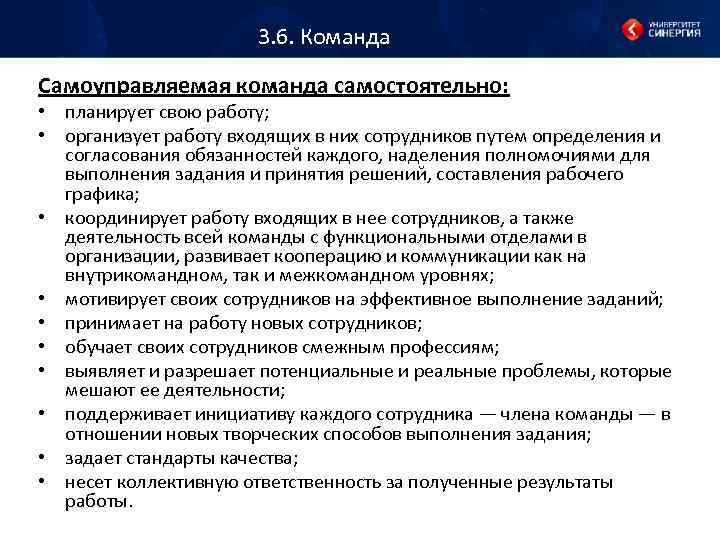 3.6. Команда

УНИВЕРСИТЕТ СИНЕРГИЯ

Самоуправляемая команда самостоятельно:

• планирует свою работу;
• организует работу входящих в них сотрудников путем определения и согласования обязанностей каждого, наделения полномочиями для выполнения задания и принятия решений, составления рабочего графика;
• координирует работу входящих в нее сотрудников, а также деятельность всей команды с функциональными отделами в организации, развивает кооперацию и коммуникации как на внутрикомандном, так и межкомандном уровнях;
• мотивирует своих сотрудников на эффективное выполнение заданий;
• принимает на работу новых сотрудников;
• обучает своих сотрудников смежным профессиям;
• выявляет и разрешает потенциальные и реальные проблемы, которые мешают ее деятельности;
• поддерживает инициативу каждого сотрудника — члена команды — в отношении новых творческих способов выполнения задания;
• задает стандарты качества;
• несет коллективную ответственность за полученные результаты работы.